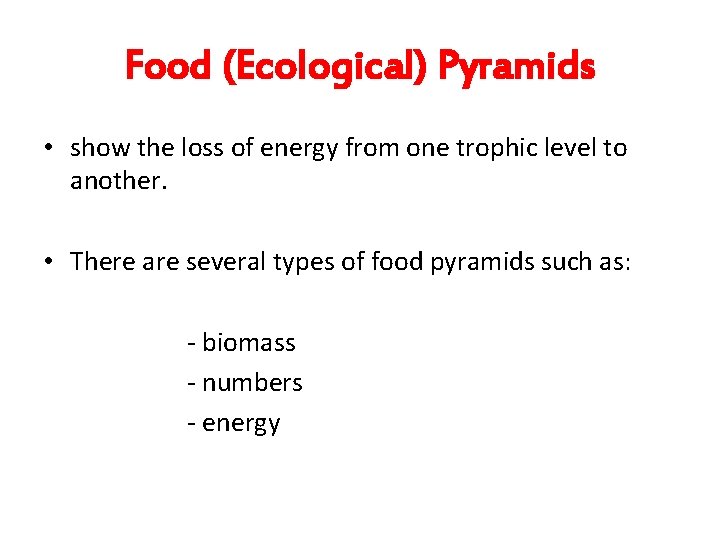 Food (Ecological) Pyramids

• show the loss of energy from one trophic level to another.

• There are several types of food pyramids such as:

- biomass
- numbers
- energy